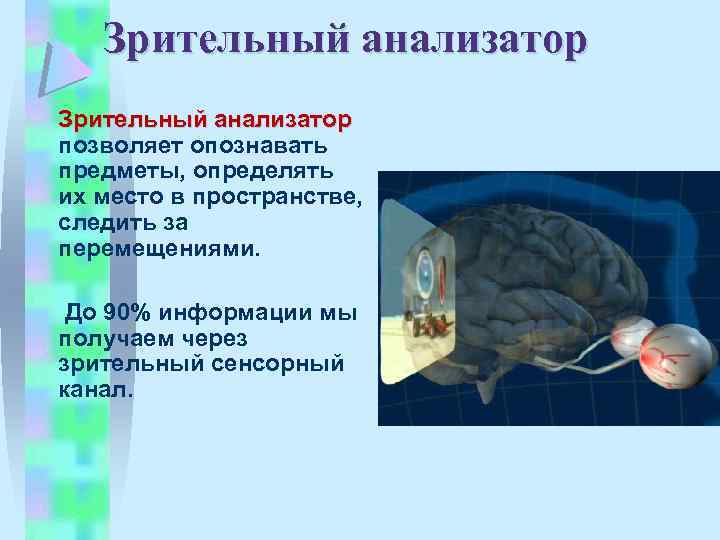 Зрительный анализатор

Зрительный анализатор позволяет опознавать предметы, определять их место в пространстве, следить за перемещениями.

До 90% информации мы получаем через зрительный сенсорный канал.